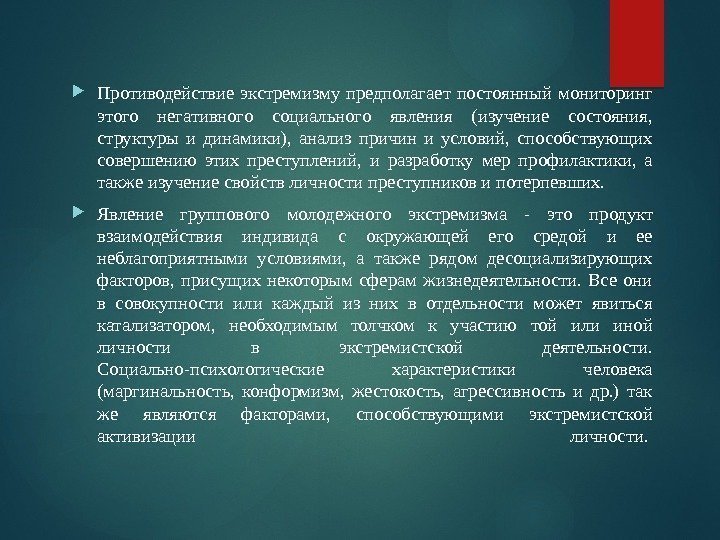 Противодействие экстремизму предполагает постоянный мониторинг этого негативного социального явления (изучение состояния, структуры и динамики), анализ причин и условий, способствующих совершению этих преступлений, и разработку мер профилактики, а также изучение свойств личности преступников и потерпевших.

Явление группового молодежного экстремизма - это продукт взаимодействия индивида с окружающей его средой и ее неблагоприятными условиями, а также рядом десоциализирующих факторов, присущих некоторым сферам жизнедеятельности. Все они в совокупности или каждый из них в отдельности может явиться катализатором, необходимым толчком к участию той или иной личности в экстремистской деятельности. Социально-психологические характеристики человека (маргинальность, конформизм, жестокость, агрессивность и др.) так же являются факторами, способствующими экстремистской активизации личности.